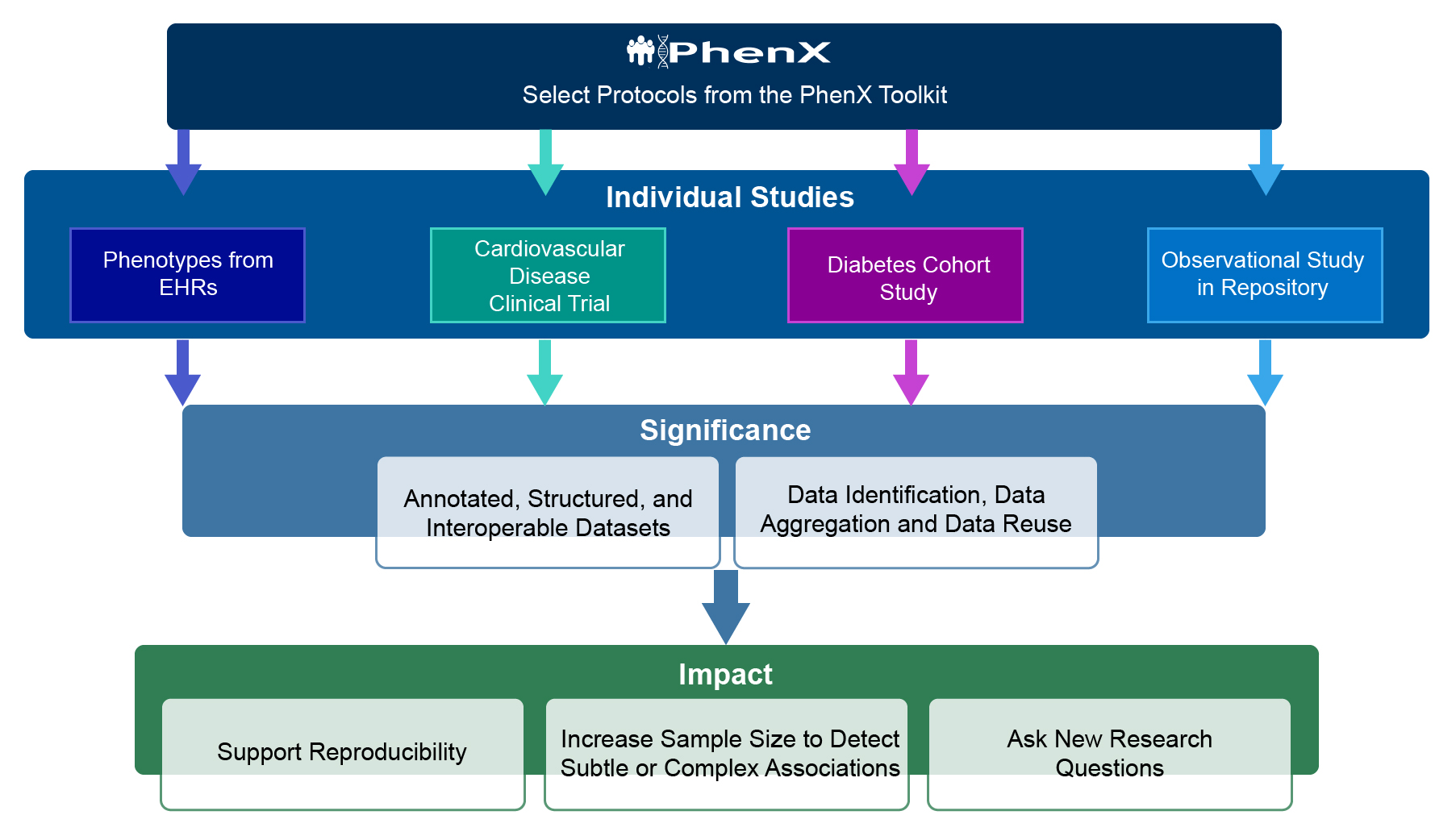 PhenX
Select Protocols from the PhenX Toolkit

Individual Studies

Phenotypes from EHRs

Cardiovascular Disease Clinical Trial

Diabetes Cohort Study

Observational Study in Repository

Significance

Annotated, Structured, and Interoperable Datasets

Data Identification, Data Aggregation and Data Reuse

Impact

Support Reproducibility

Increase Sample Size to Detect Subtle or Complex Associations

Ask New Research Questions